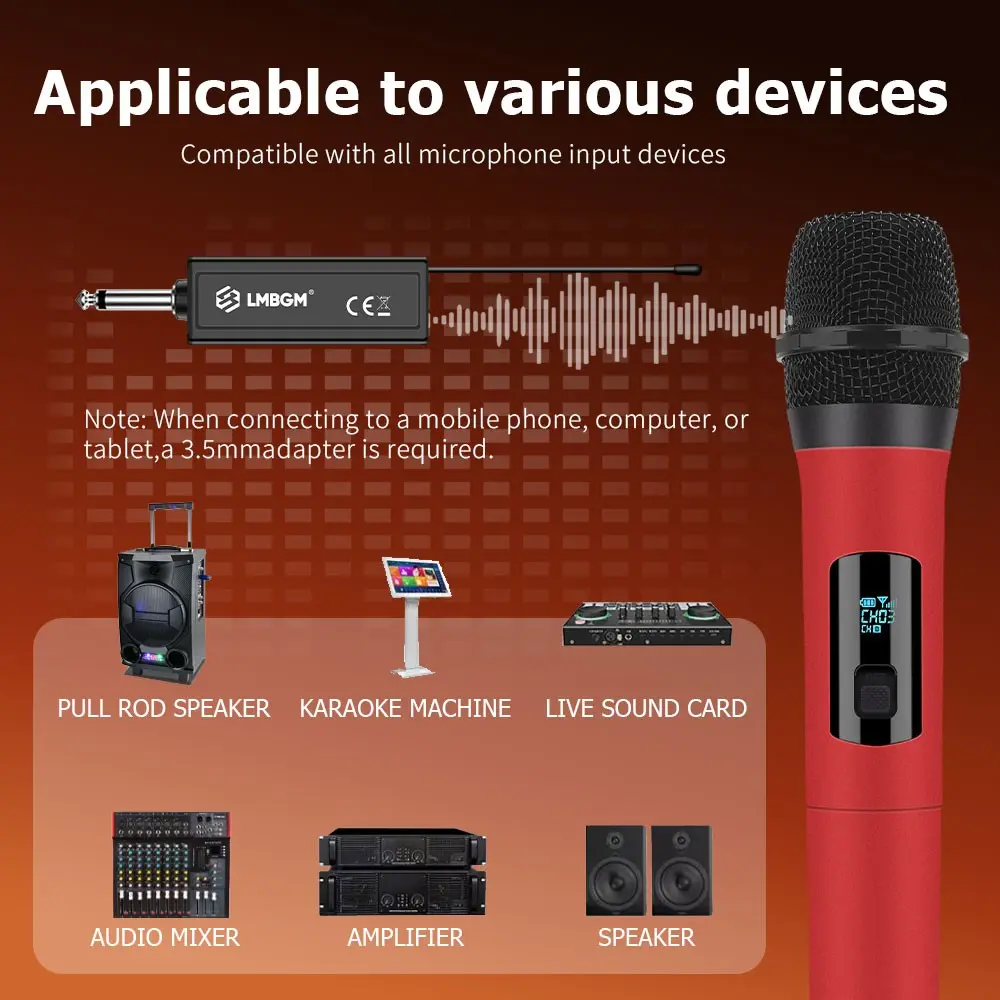 Applicable to various devices

Compatible with all microphone input devices

LMBGM® CE

Note: When connecting to a mobile phone, computer, or tablet,a 3.5mmadapter is required.

CH03
CH

PULL ROD SPEAKER
KARAOKE MACHINE
LIVE SOUND CARD

AUDIO MIXER
AMPLIFIER
SPEAKER